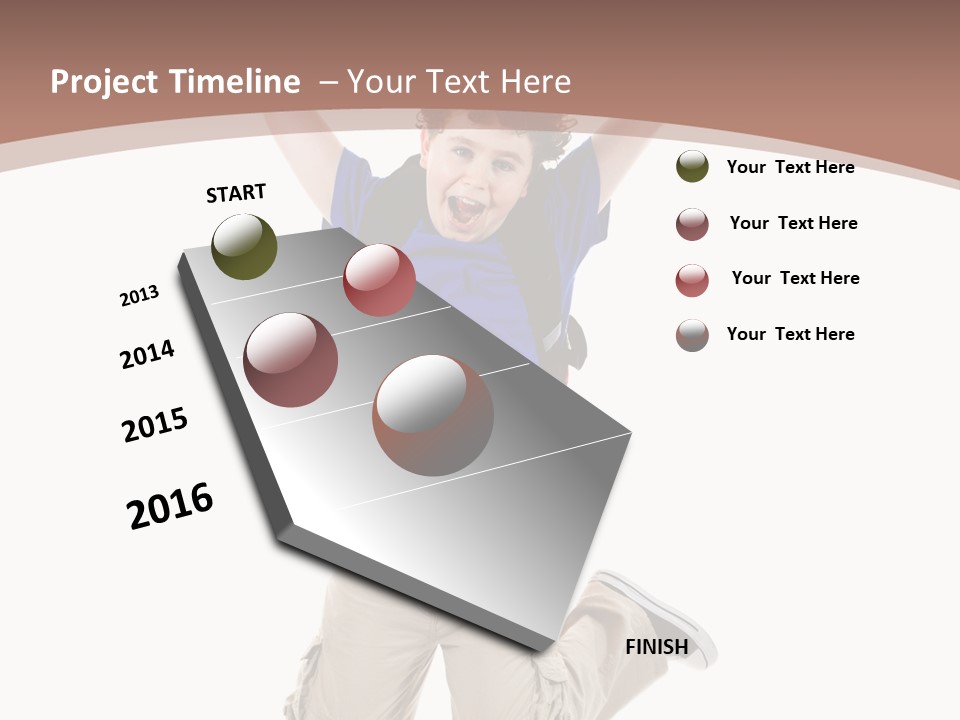 Project Timeline – Your Text Here

START

2013

2014

2015

2016

FINISH

Your Text Here

Your Text Here

Your Text Here

Your Text Here